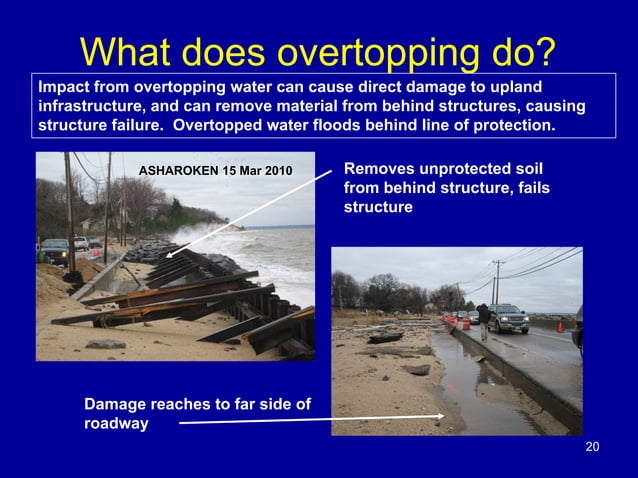 What does overtopping do?

Impact from overtopping water can cause direct damage to upland infrastructure, and can remove material from behind structures, causing structure failure. Overtopped water floods behind line of protection.

ASHAROKEN 15 Mar 2010

Removes unprotected soil from behind structure, fails structure

Damage reaches to far side of roadway

20